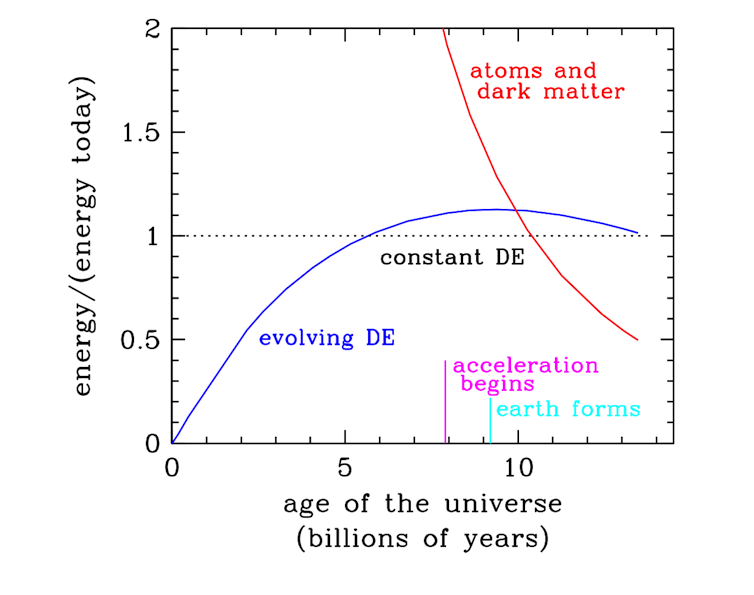 energy/(energy today)

2
1.5
1
0.5
0

atoms and dark matter

constant DE

evolving DE

acceleration begins

earth forms

0
5
10

age of the universe
(billions of years)